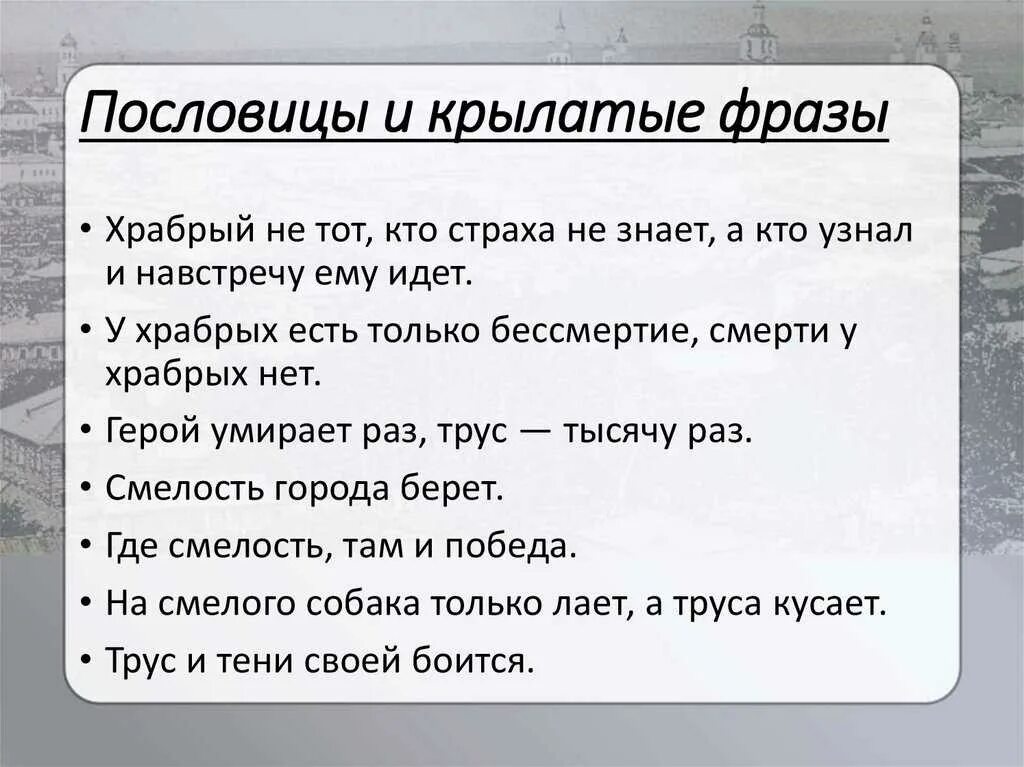 Пословицы и крылатые фразы

• Храбрый не тот, кто страха не знает, а кто узнал и навстречу ему идет.
• У храбрых есть только бессмертие, смерти у храбрых нет.
• Герой умирает раз, трус — тысячу раз.
• Смелость города берет.
• Где смелость, там и победа.
• На смелого собака только лает, а труса кусает.
• Трус и тени своей боится.